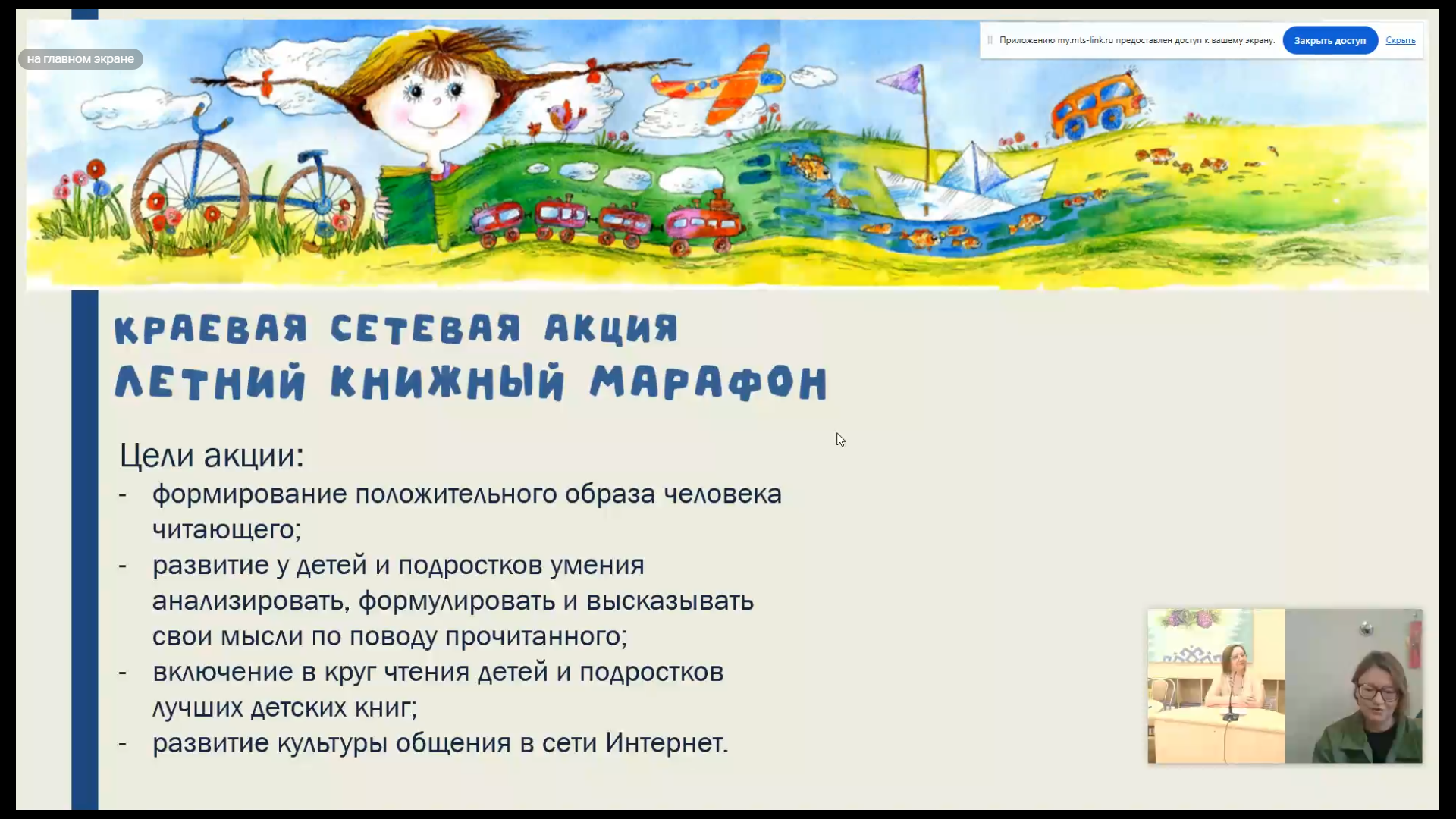 на главном экране

Приложению my.mts-link.ru предоставлен доступ к вашему экрану. Закрыть доступ Скрыть

КРАЕВАЯ СЕТЕВАЯ АКЦИЯ
ЛЕТНИЙ КНИЖНЫЙ МАРАФОН

Цели акции:
- формирование положительного образа человека читающего;
- развитие у детей и подростков умения анализировать, формулировать и высказывать свои мысли по поводу прочитанного;
- включение в круг чтения детей и подростков лучших детских книг;
- развитие культуры общения в сети Интернет.